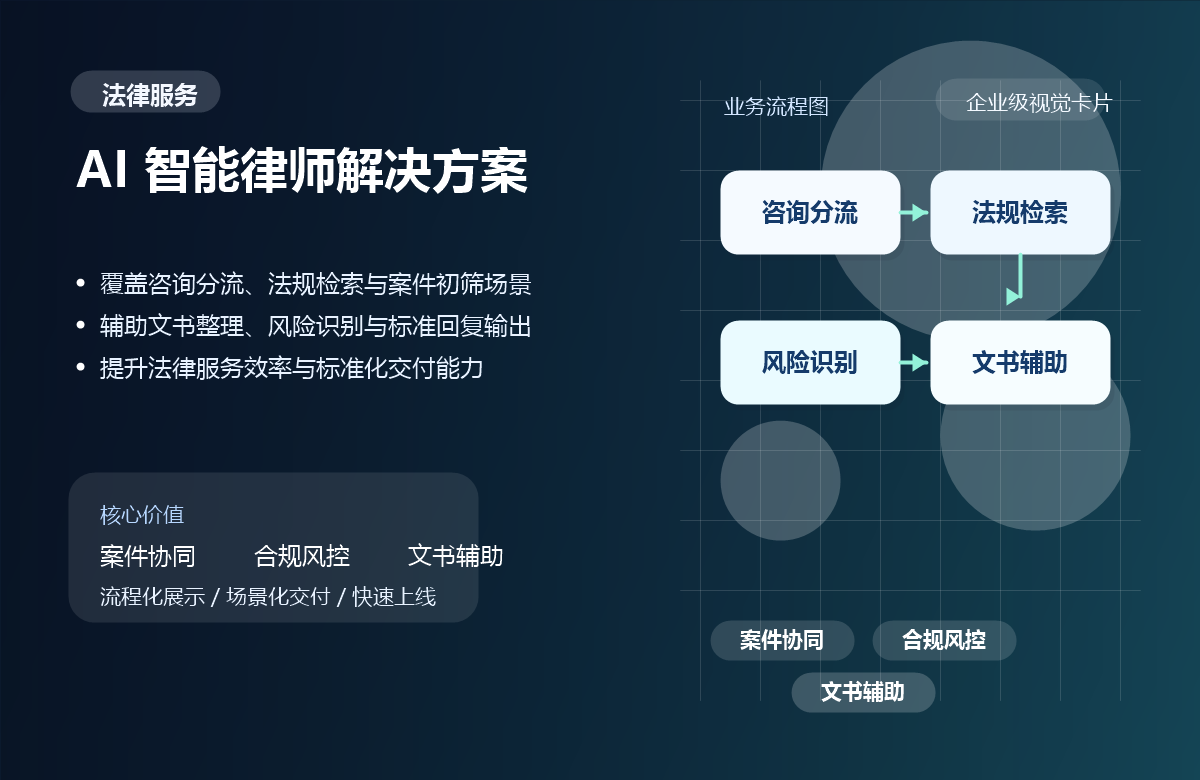 法律服务

AI 智能律师解决方案

• 覆盖咨询分流、法规检索与案件初筛场景
• 辅助文书整理、风险识别与标准回复输出
• 提升法律服务效率与标准化交付能力

核心价值
案件协同 合规风控 文书辅助
流程化展示 / 场景化交付 / 快速上线

业务流程图
企业级视觉卡片

咨询分流
法规检索
风险识别
文书辅助

案件协同
合规风控
文书辅助